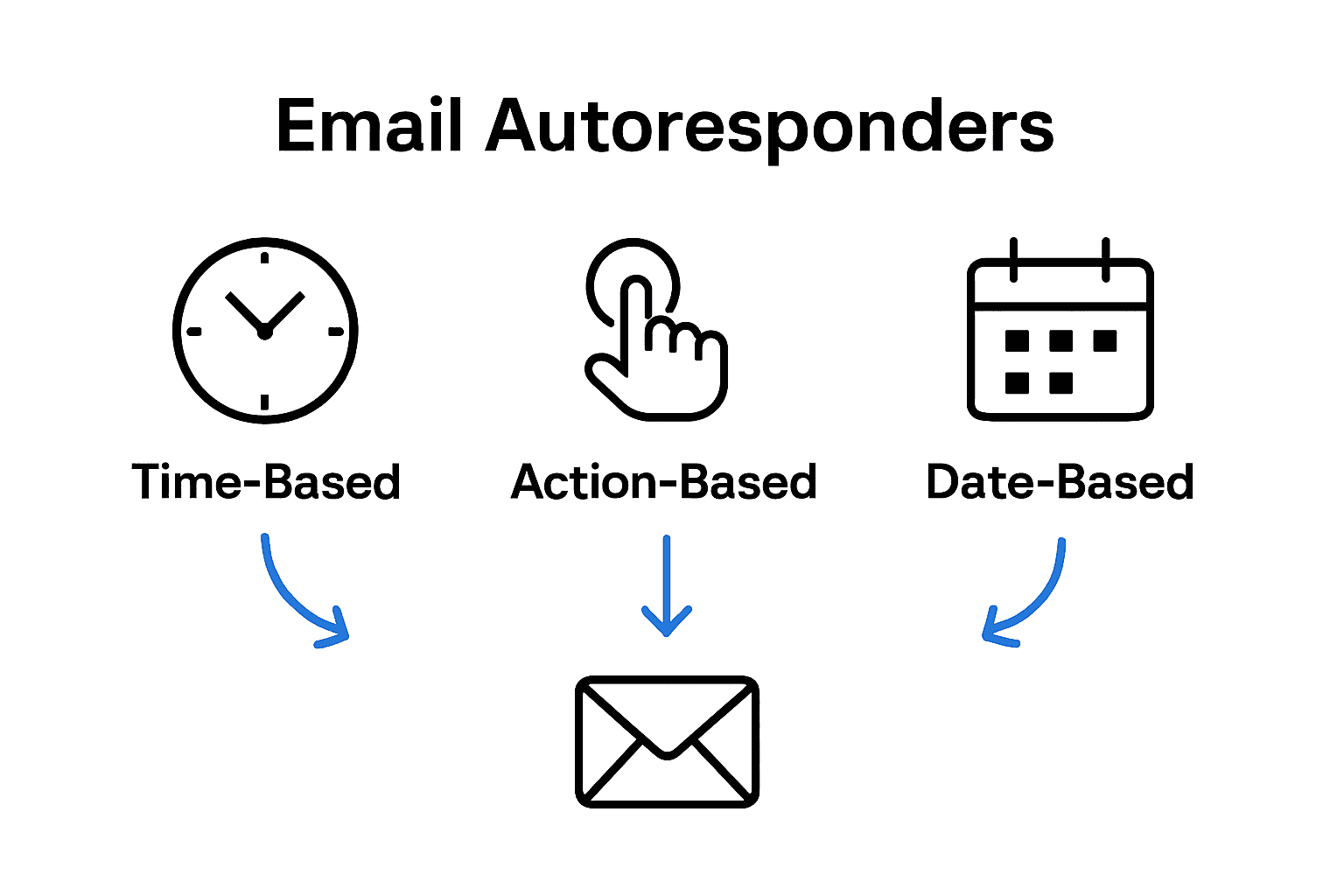 Email Autoresponders

Time-Based

Action-Based

Date-Based